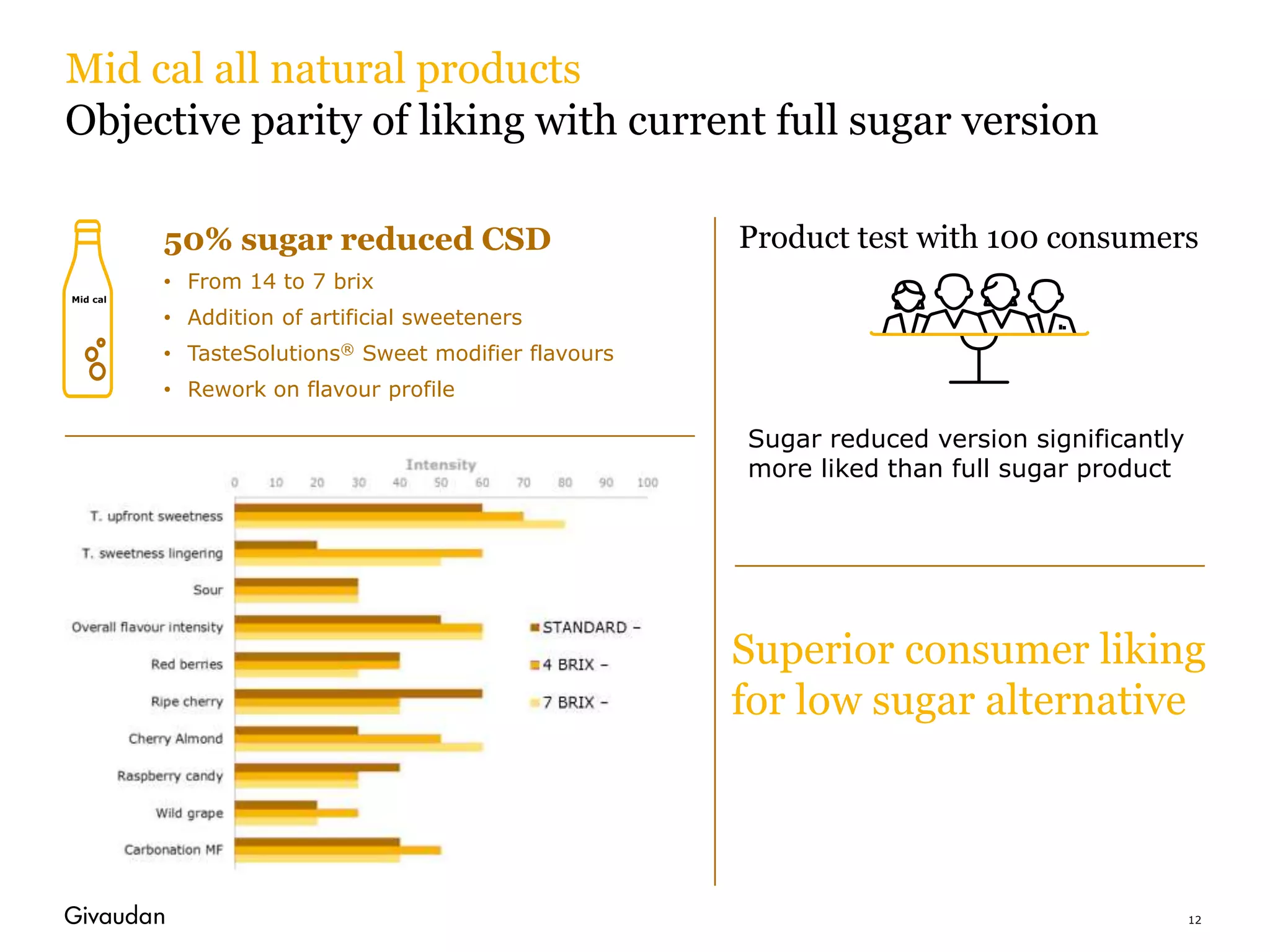 Mid cal all natural products
Objective parity of liking with current full sugar version

Mid cal

50% sugar reduced CSD

• From 14 to 7 brix
• Addition of artificial sweeteners
• TasteSolutions® Sweet modifier flavours
• Rework on flavour profile

Intensity
0 10 20 30 40 50 60 70 80 90 100

T. upfront sweetness
T. sweetness lingering
Sour
Overall flavour intensity
Red berries
Ripe cherry
Cherry Almond
Raspberry candy
Wild grape
Carbonation MF

STANDARD –
4 BRIX –
7 BRIX –

Product test with 100 consumers

Sugar reduced version significantly more liked than full sugar product

Superior consumer liking for low sugar alternative

Givaudan

12